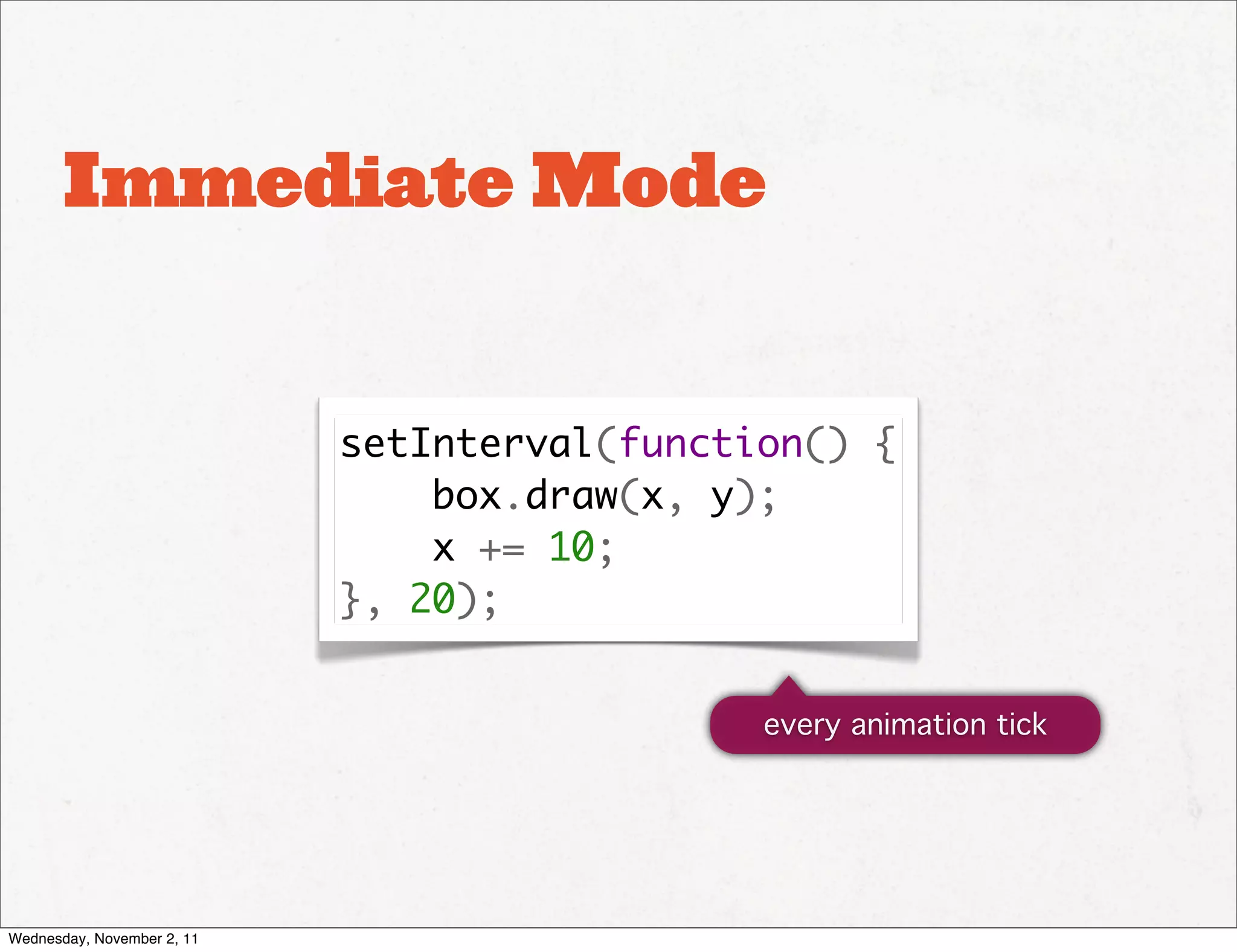 Immediate Mode

setInterval(function() {
    box.draw(x, y);
    x += 10;
}, 20);

every animation tick

Wednesday, November 2, 11